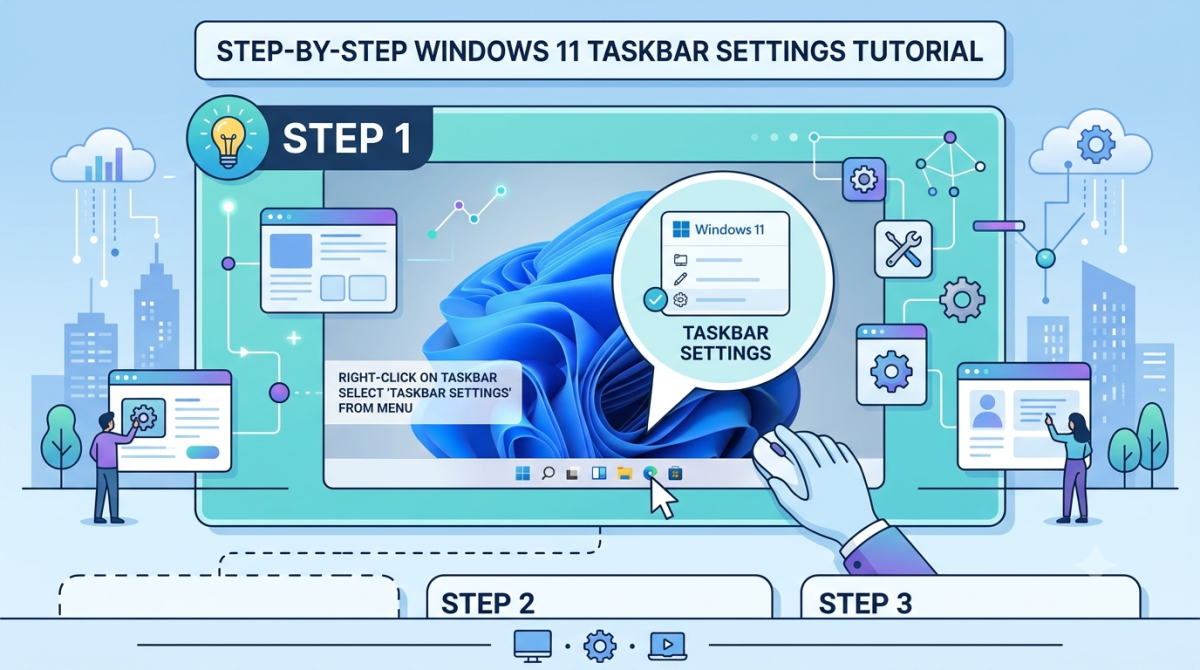 STEP-BY-STEP WINDOWS 11 TASKBAR SETTINGS TUTORIAL

STEP 1

Windows 11

TASKBAR SETTINGS

RIGHT-CLICK ON TASKBAR SELECT 'TASKBAR SETTINGS' FROM MENU

STEP 2

STEP 3